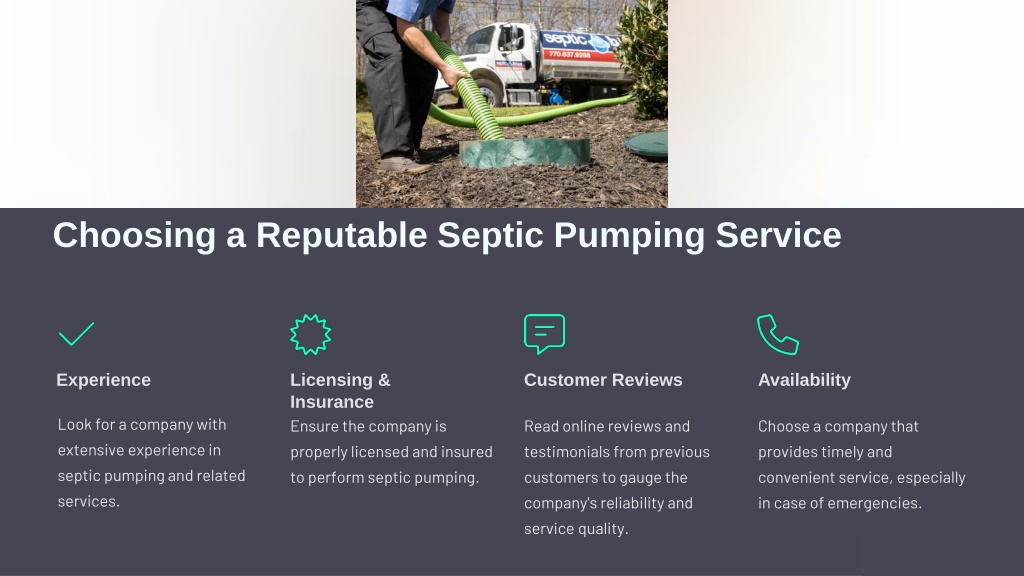 septic
770.637.9288

Choosing a Reputable Septic Pumping Service

Experience

Look for a company with extensive experience in septic pumping and related services.

Licensing & Insurance

Ensure the company is properly licensed and insured to perform septic pumping.

Customer Reviews

Read online reviews and testimonials from previous customers to gauge the company's reliability and service quality.

Availability

Choose a company that provides timely and convenient service, especially in case of emergencies.